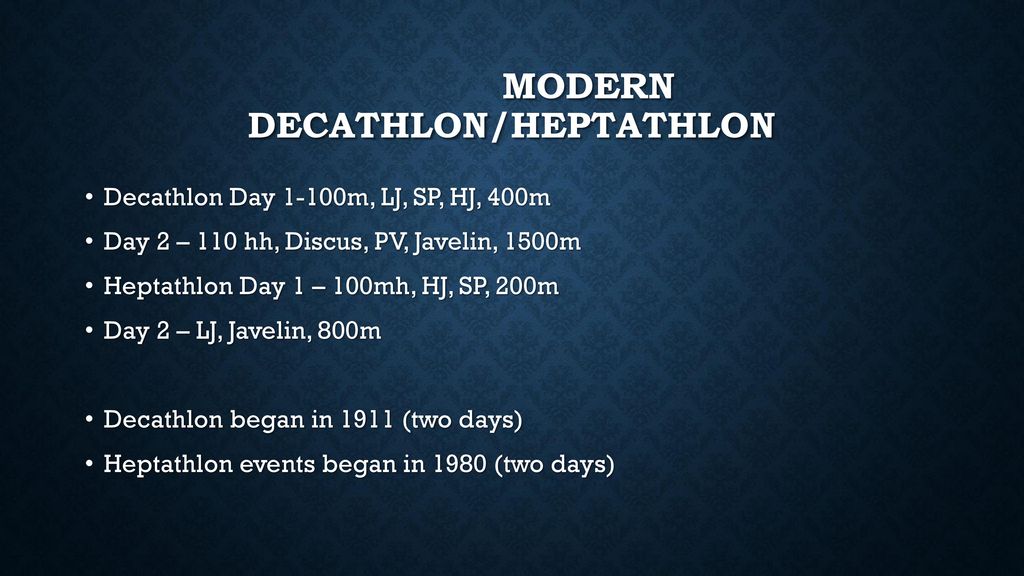 MODERN DECATHLON/HEPTATHLON

• Decathlon Day 1-100m, LJ, SP, HJ, 400m
• Day 2 – 110 hh, Discus, PV, Javelin, 1500m
• Heptathlon Day 1 – 100mh, HJ, SP, 200m
• Day 2 – LJ, Javelin, 800m

• Decathlon began in 1911 (two days)
• Heptathlon events began in 1980 (two days)